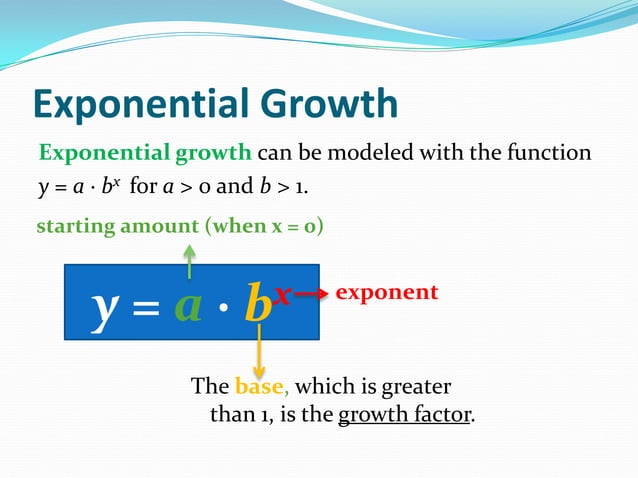 Exponential Growth

Exponential growth can be modeled with the function $y = a \cdot b^x$ for $a > 0$ and $b > 1$.

starting amount (when x = 0)

$y = a \cdot b^x$

exponent

The base, which is greater than 1, is the growth factor.